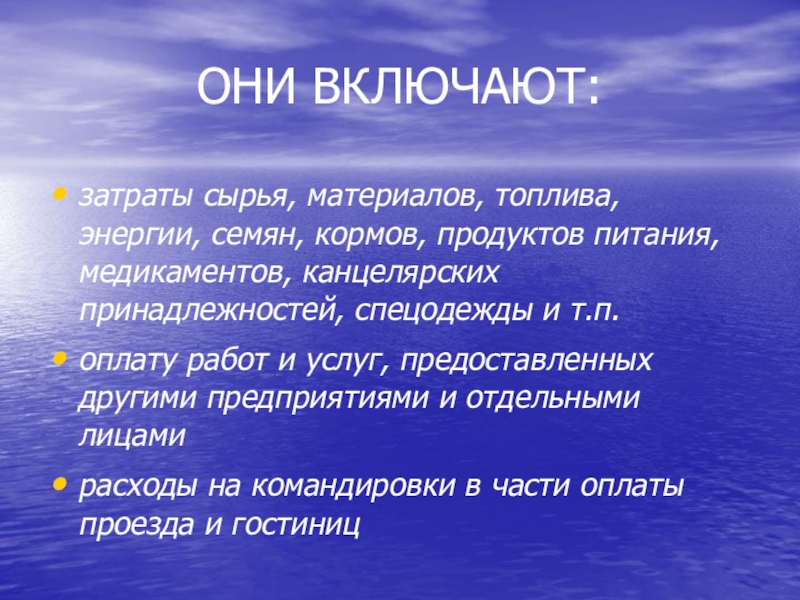 ОНИ ВКЛЮЧАЮТ:

• затраты сырья, материалов, топлива, энергии, семян, кормов, продуктов питания, медикаментов, канцелярских принадлежностей, спецодежды и т.п.

• оплату работ и услуг, предоставленных другими предприятиями и отдельными лицами

• расходы на командировки в части оплаты проезда и гостиниц